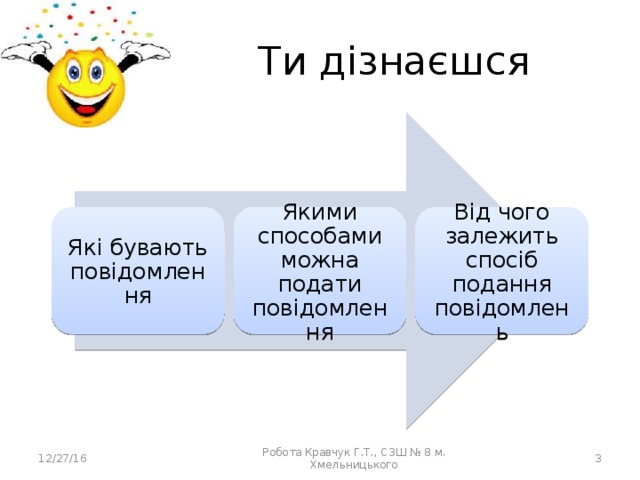 Ти дізнаєшся

Які бувають повідомлення

Якими способами можна подати повідомлення

Від чого залежить спосіб подання повідомлень

12/27/16

Робота Кравчук Г.Т., СЗШ № 8 м. Хмельницького

3